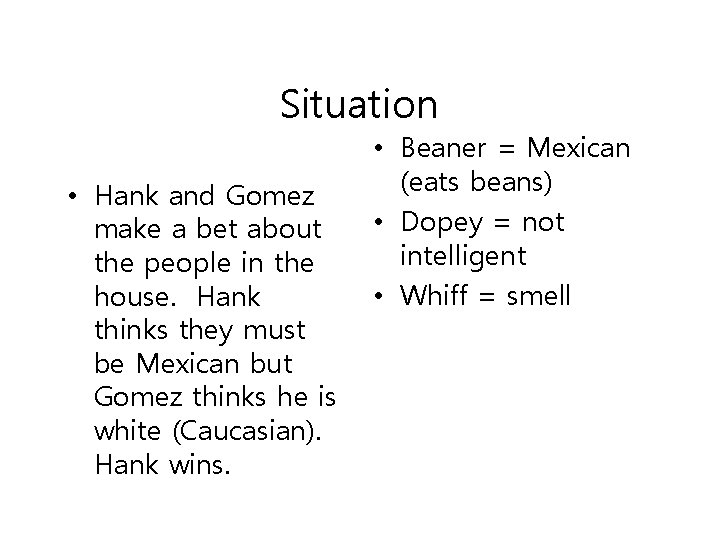 Situation

• Hank and Gomez make a bet about the people in the house. Hank thinks they must be Mexican but Gomez thinks he is white (Caucasian). Hank wins.

• Beaner = Mexican (eats beans)
• Dopey = not intelligent
• Whiff = smell